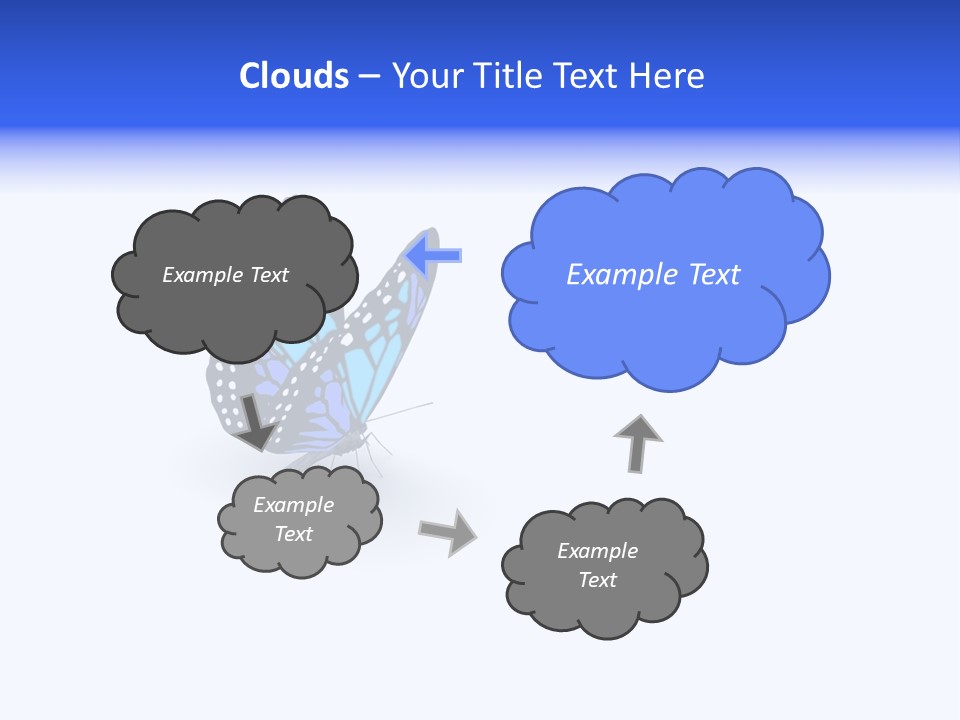 Clouds – Your Title Text Here

Example Text

Example Text

Example Text

Example Text